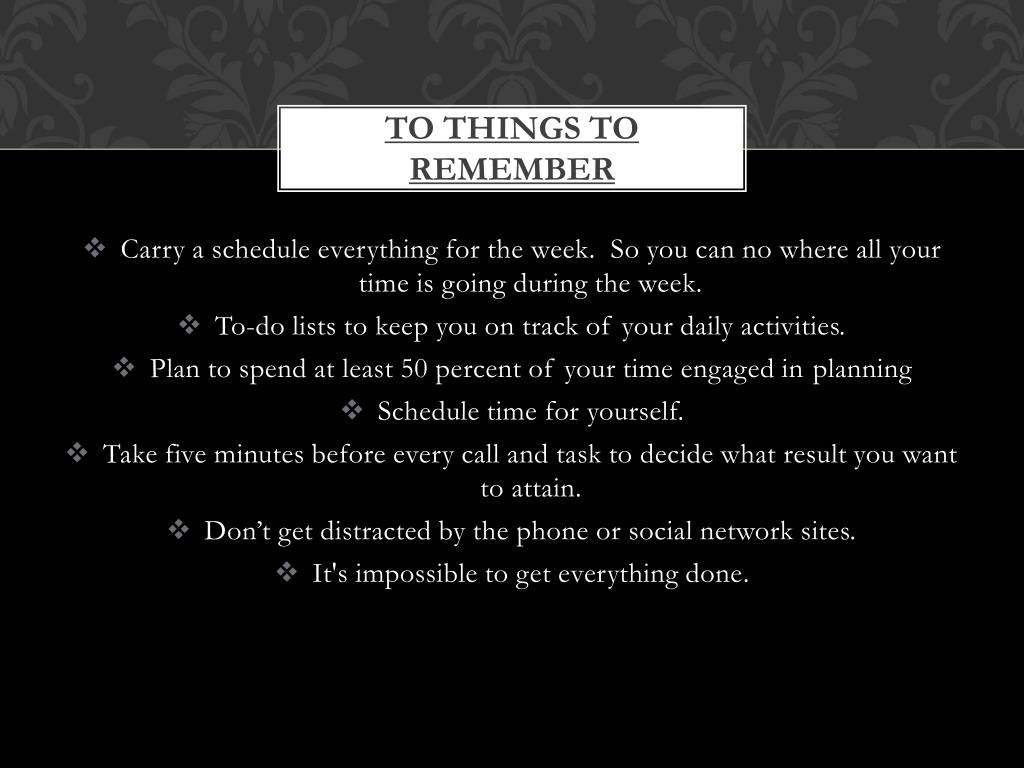 TO THINGS TO REMEMBER

❖ Carry a schedule everything for the week. So you can no where all your time is going during the week.

❖ To-do lists to keep you on track of your daily activities.

❖ Plan to spend at least 50 percent of your time engaged in planning

❖ Schedule time for yourself.

❖ Take five minutes before every call and task to decide what result you want to attain.

❖ Don't get distracted by the phone or social network sites.

❖ It's impossible to get everything done.